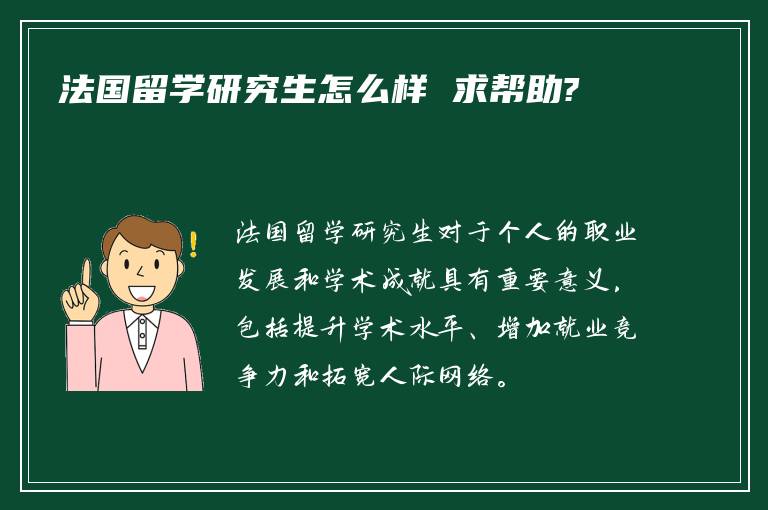 法国留学研究生怎么样 求帮助?

法国留学研究生对于个人的职业发展和学术成就具有重要意义，包括提升学术水平、增加就业竞争力和拓宽人际网络。